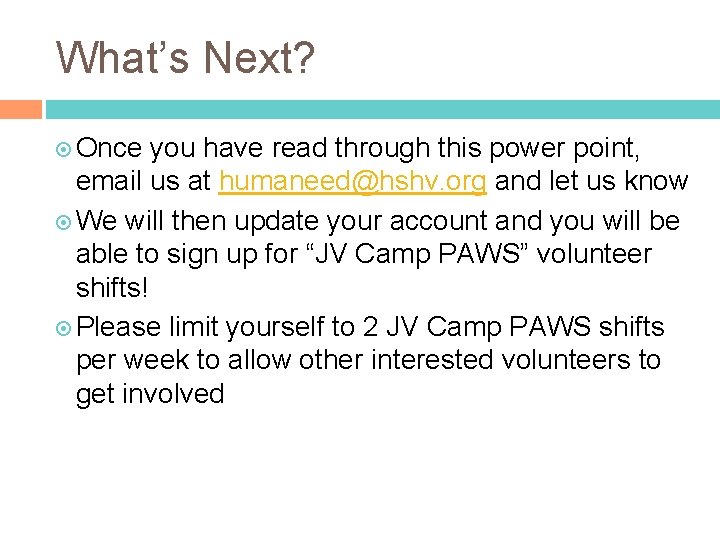 What’s Next?

Once you have read through this power point, email us at humaneed@hshv.org and let us know

We will then update your account and you will be able to sign up for “JV Camp PAWS” volunteer shifts!

Please limit yourself to 2 JV Camp PAWS shifts per week to allow other interested volunteers to get involved